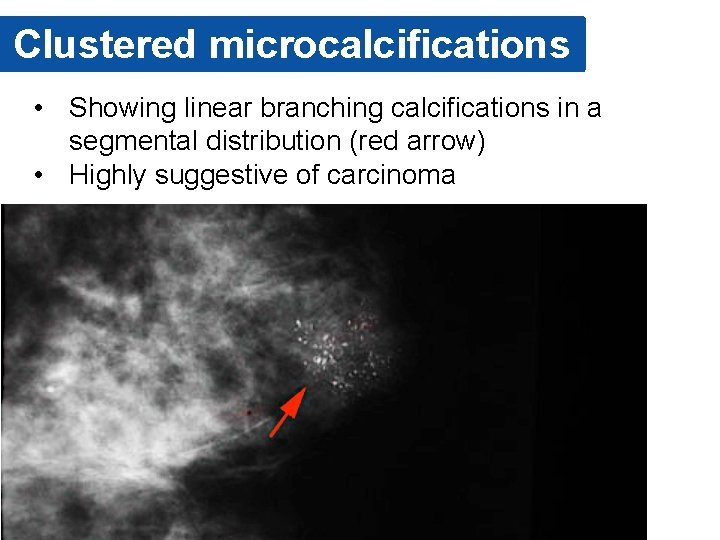 Clustered microcalcifications

• Showing linear branching calcifications in a segmental distribution (red arrow)
• Highly suggestive of carcinoma